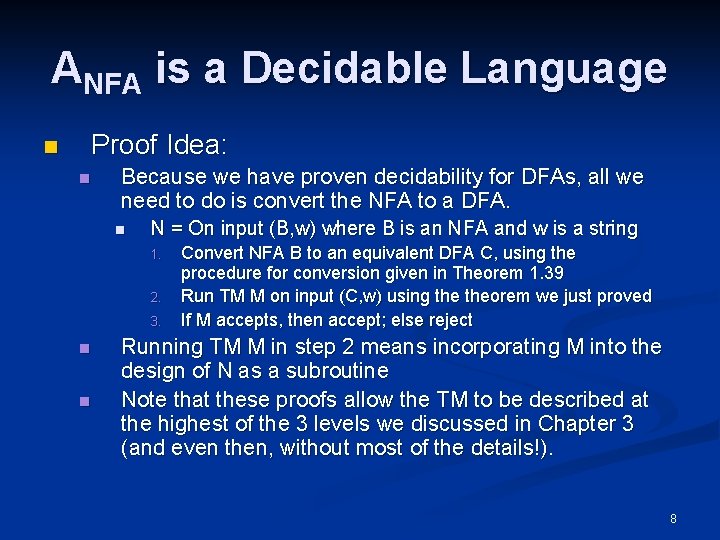 $A_{NFA}$ is a Decidable Language

Proof Idea:

Because we have proven decidability for DFAs, all we need to do is convert the NFA to a DFA.

N = On input (B,w) where B is an NFA and w is a string

1. Convert NFA B to an equivalent DFA C, using the procedure for conversion given in Theorem 1.39
2. Run TM M on input (C,w) using the theorem we just proved
3. If M accepts, then accept; else reject

Running TM M in step 2 means incorporating M into the design of N as a subroutine

Note that these proofs allow the TM to be described at the highest of the 3 levels we discussed in Chapter 3 (and even then, without most of the details!).

8